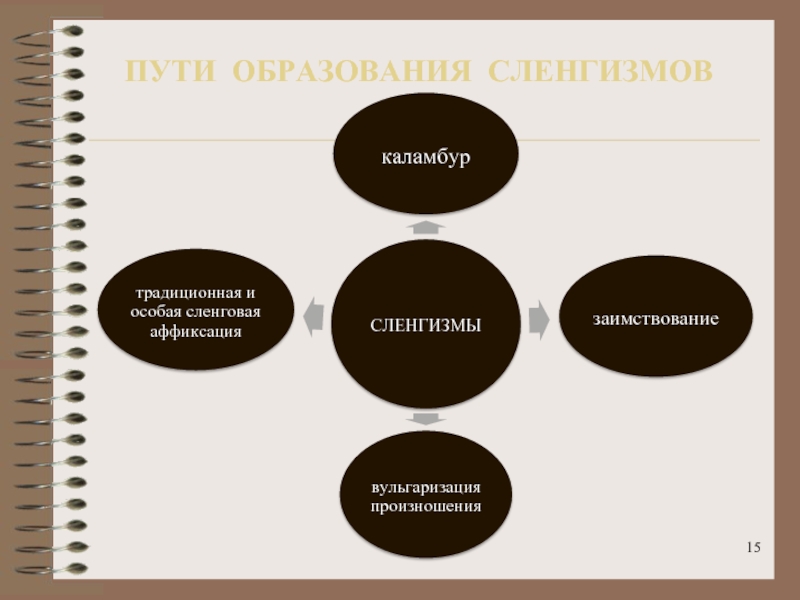 ПУТИ ОБРАЗОВАНИЯ СЛЕНГИЗМОВ

каламбур

традиционная и особая сленговая аффиксация

СЛЕНГИЗМЫ

заимствование

вульгаризация произношения

15